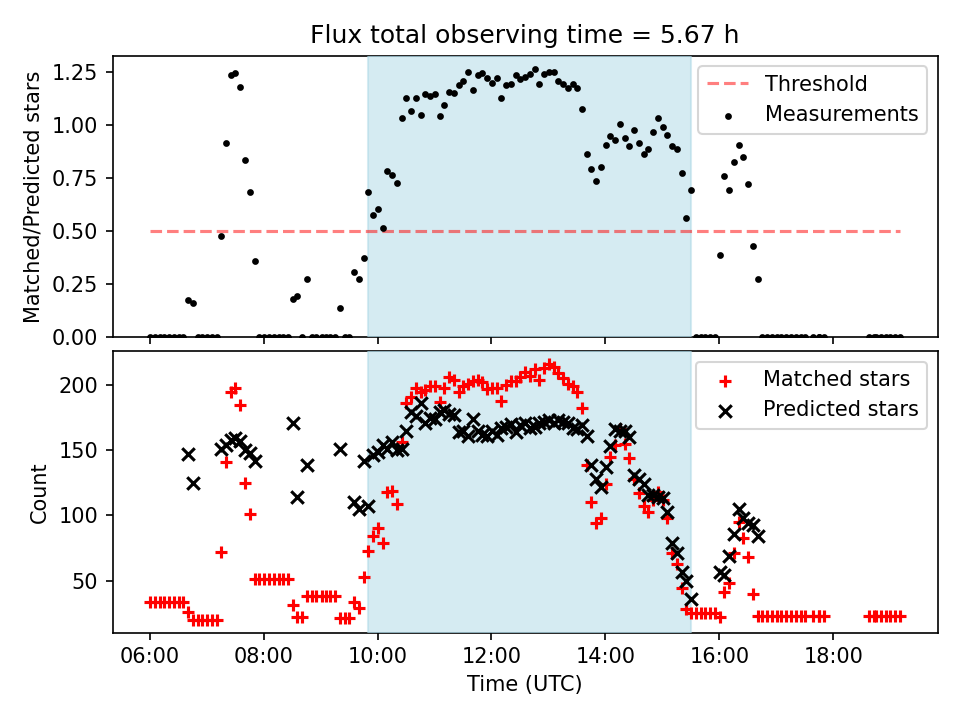 Flux total observing time = 5.67 h

Matched/Predicted stars

1.25
1.00
0.75
0.50
0.25
0.00

Threshold
Measurements

Count

200
150
100
50

Matched stars
Predicted stars

06:00
08:00
10:00
12:00
14:00
16:00
18:00

Time (UTC)